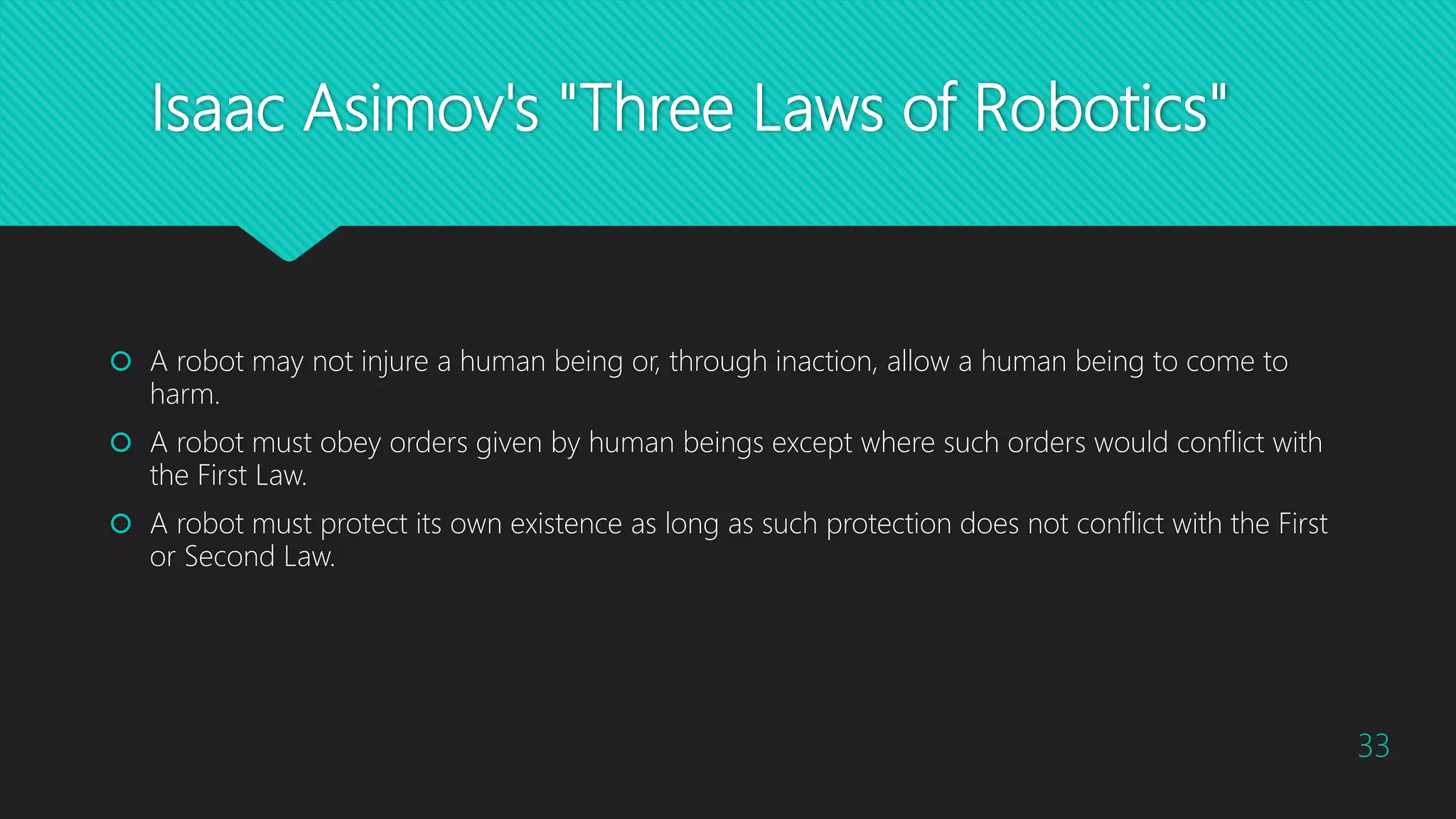 Isaac Asimov's "Three Laws of Robotics"

A robot may not injure a human being or, through inaction, allow a human being to come to harm.

A robot must obey orders given by human beings except where such orders would conflict with the First Law.

A robot must protect its own existence as long as such protection does not conflict with the First or Second Law.

33